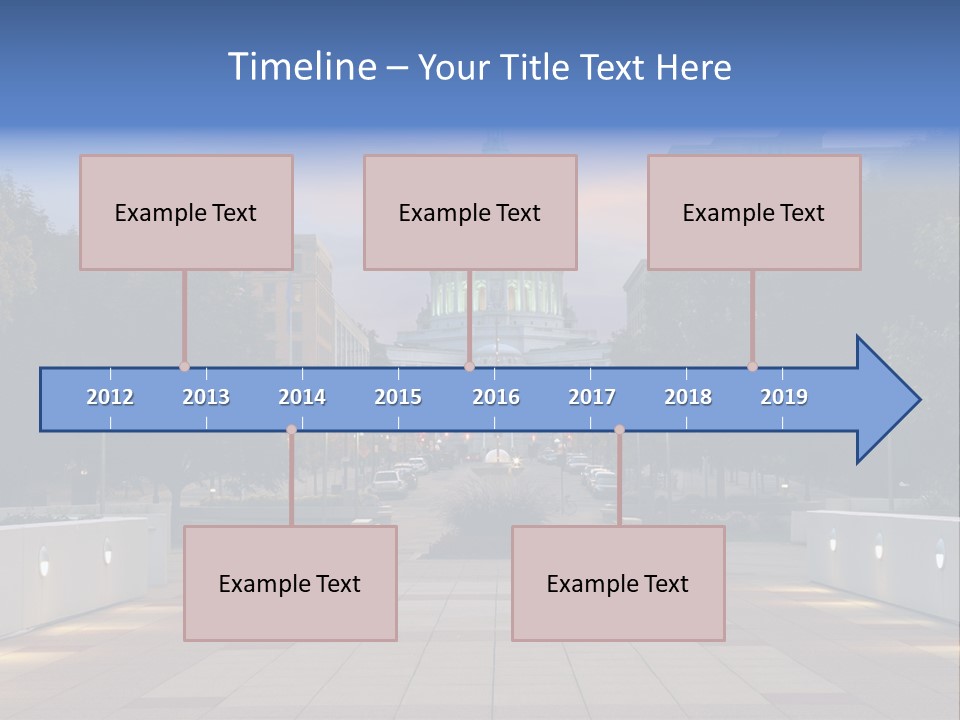 Timeline – Your Title Text Here

Example Text

Example Text

Example Text

2012 2013 2014 2015 2016 2017 2018 2019

Example Text

Example Text